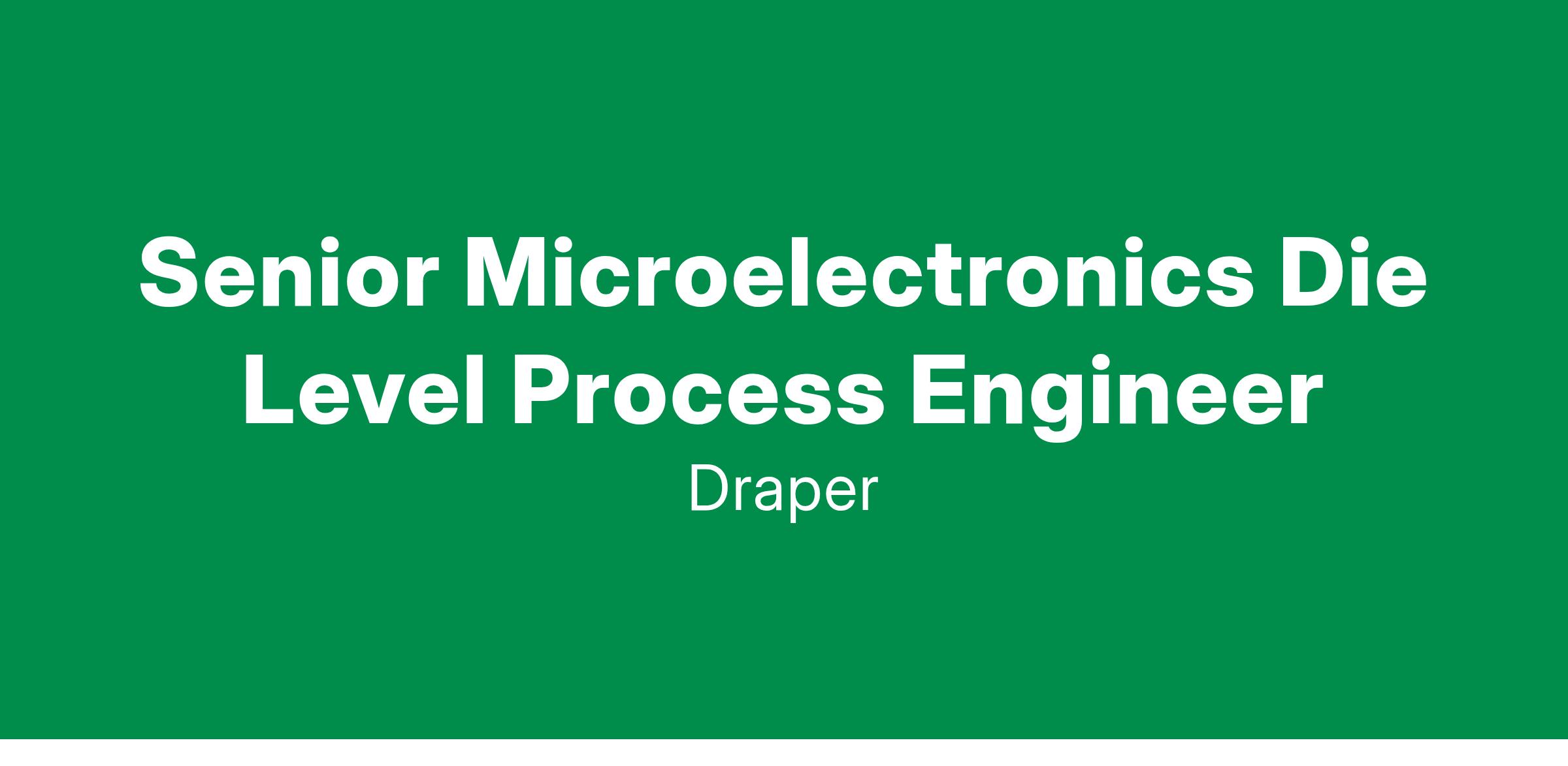 Senior Microelectronics Die Level Process Engineer

Draper